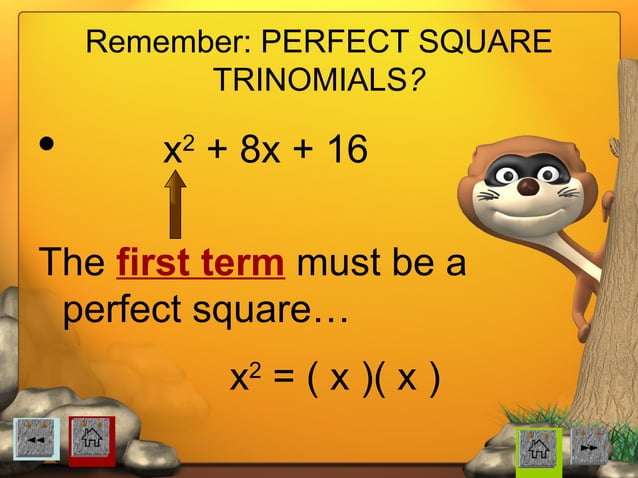 Remember: PERFECT SQUARE TRINOMIALS?

• $x^2 + 8x + 16$

The first term must be a perfect square…

$x^2 = ( x )( x )$